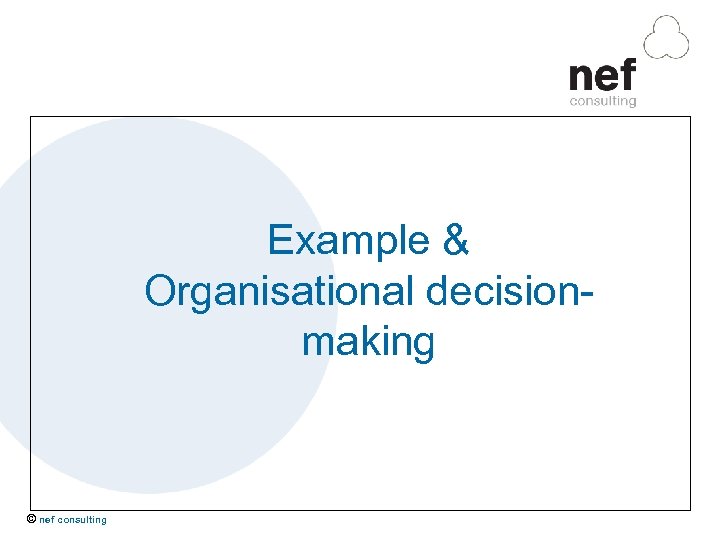 nef
consulting

Example &
Organisational decision-making

© nef consulting